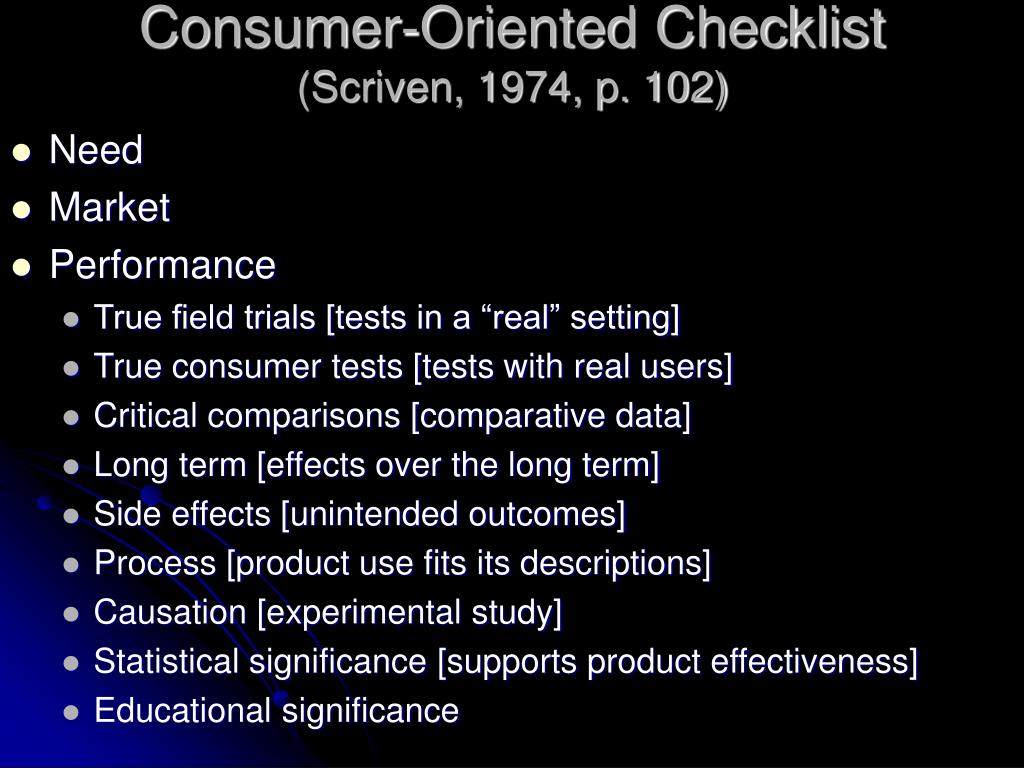 Consumer-Oriented Checklist
(Scriven, 1974, p. 102)

- Need
- Market
- Performance
  - True field trials [tests in a “real” setting]
  - True consumer tests [tests with real users]
  - Critical comparisons [comparative data]
  - Long term [effects over the long term]
  - Side effects [unintended outcomes]
  - Process [product use fits its descriptions]
  - Causation [experimental study]
  - Statistical significance [supports product effectiveness]
  - Educational significance